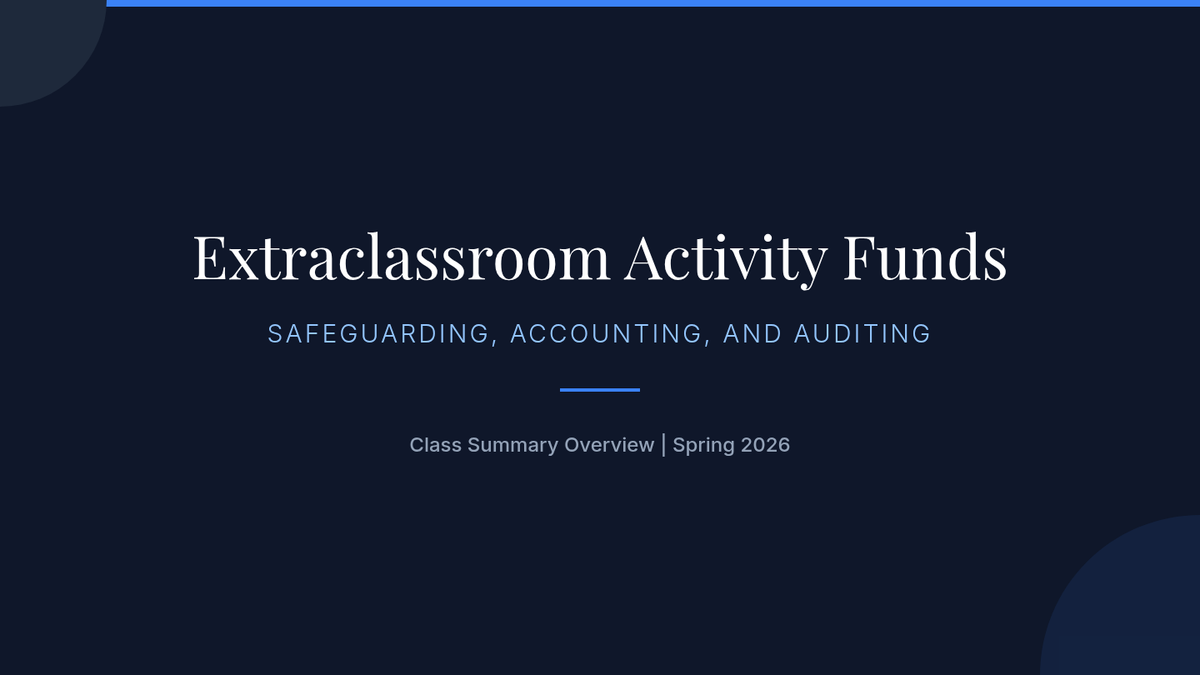 Extraclassroom Activity Funds

SAFEGUARDING, ACCOUNTING, AND AUDITING

Class Summary Overview | Spring 2026